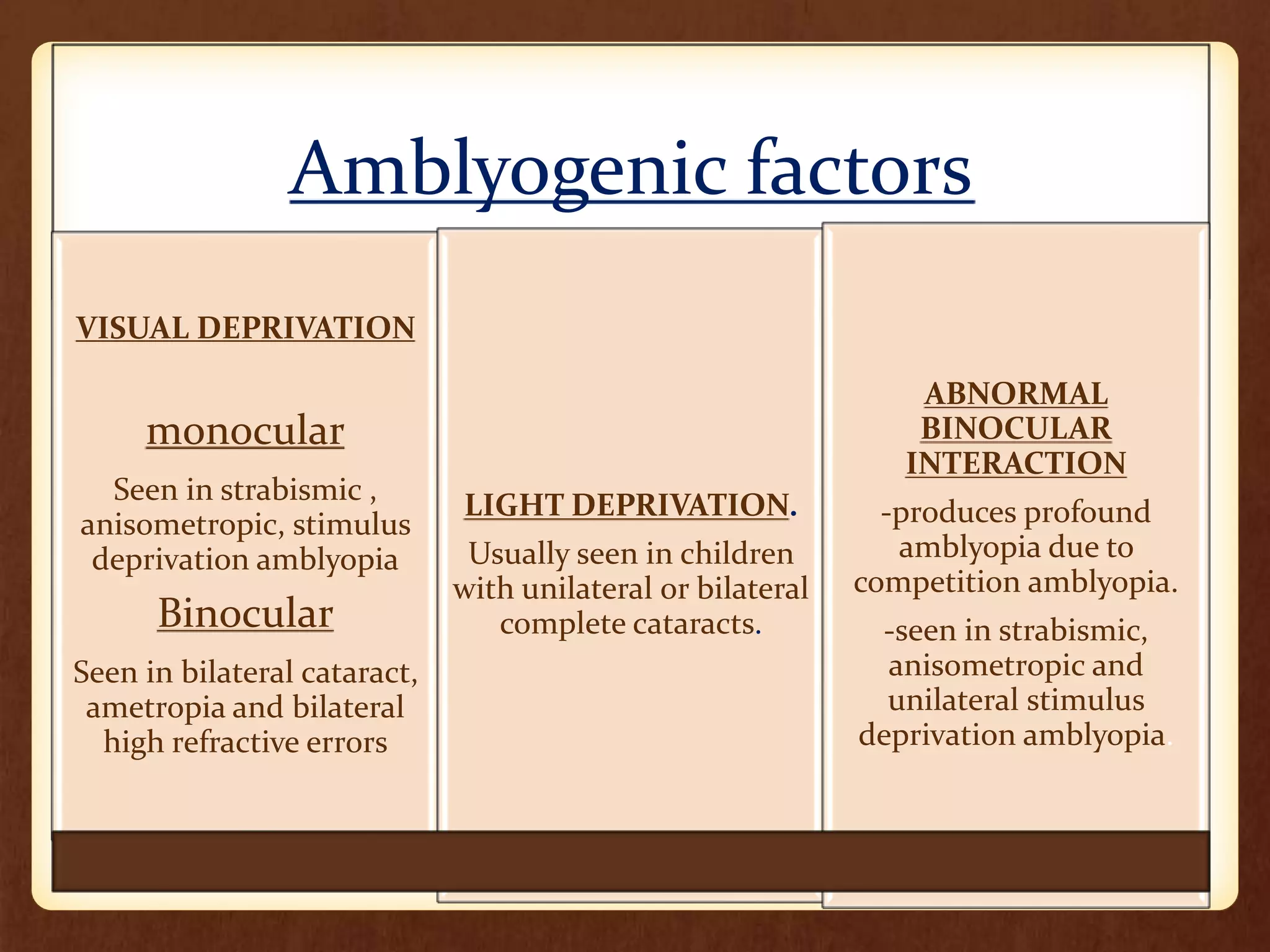 Amblyogenic factors

VISUAL DEPRIVATION

monocular

Seen in strabismic , anisometropic, stimulus deprivation amblyopia

Binocular

Seen in bilateral cataract, ametropia and bilateral high refractive errors

LIGHT DEPRIVATION.

Usually seen in children with unilateral or bilateral complete cataracts.

ABNORMAL BINOCULAR INTERACTION

-produces profound amblyopia due to competition amblyopia.

-seen in strabismic, anisometropic and unilateral stimulus deprivation amblyopia.